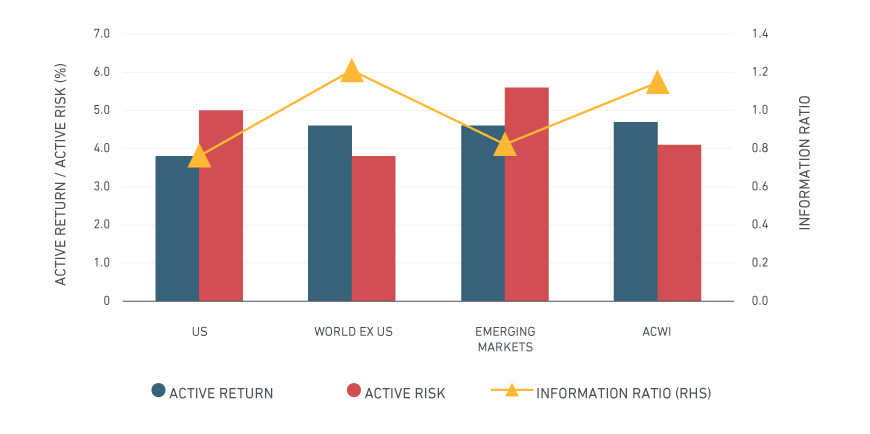 ACTIVE RETURN / ACTIVE RISK (%)

7.0
6.0
5.0
4.0
3.0
2.0
1.0
0

INFORMATION RATIO

1.4
1.2
1.0
0.8
0.6
0.4
0.2
0.0

US
WORLD EX US
EMERGING MARKETS
ACWI

ACTIVE RETURN
ACTIVE RISK
INFORMATION RATIO (RHS)